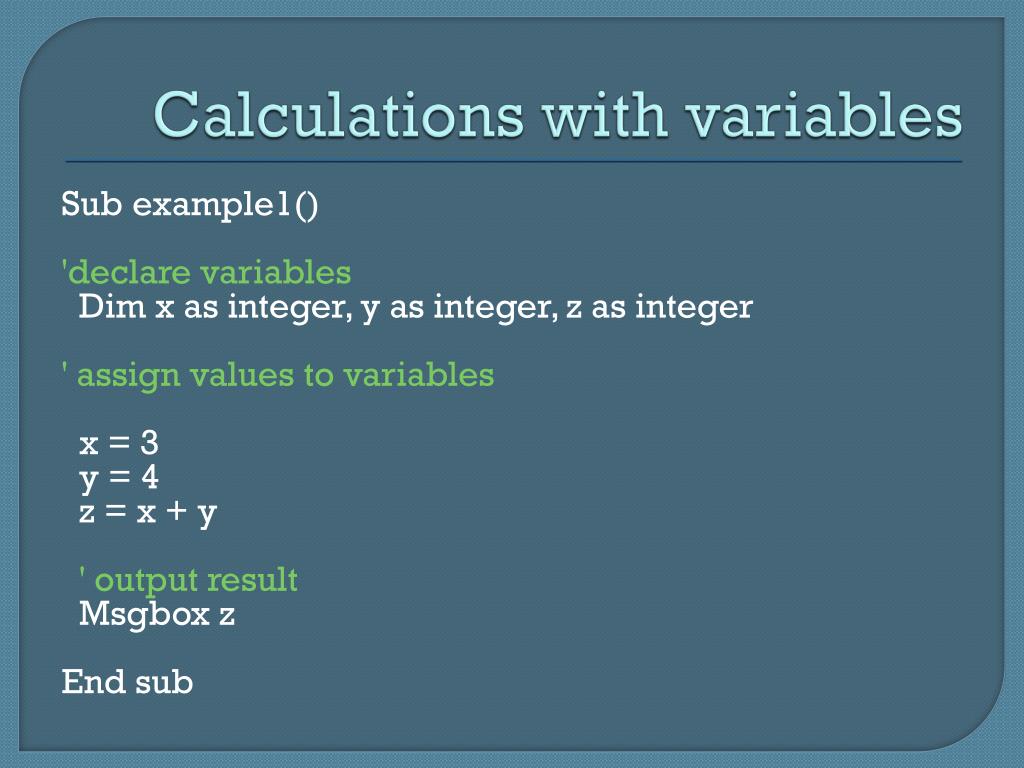 Calculations with variables

Sub example1()

'declare variables
Dim x as integer, y as integer, z as integer

' assign values to variables

x = 3
y = 4
z = x + y

' output result
Msgbox z

End sub